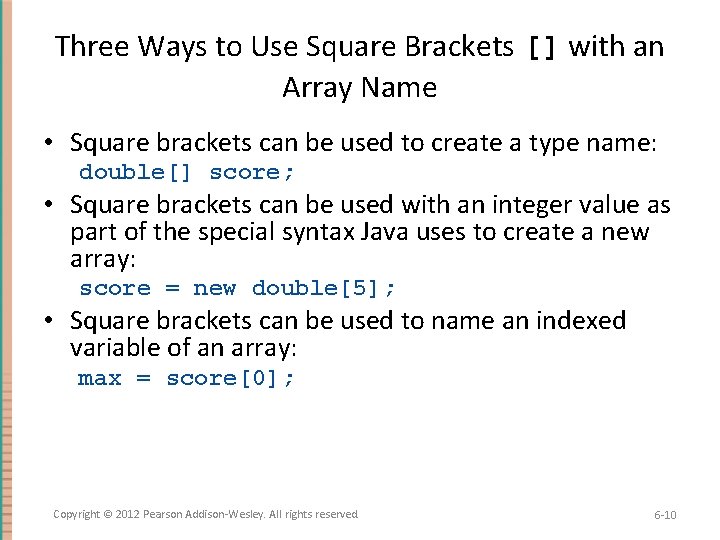 Three Ways to Use Square Brackets [] with an Array Name

• Square brackets can be used to create a type name:
double[] score;

• Square brackets can be used with an integer value as part of the special syntax Java uses to create a new array:
score = new double[5];

• Square brackets can be used to name an indexed variable of an array:
max = score[0];

Copyright © 2012 Pearson Addison-Wesley. All rights reserved.

6-10